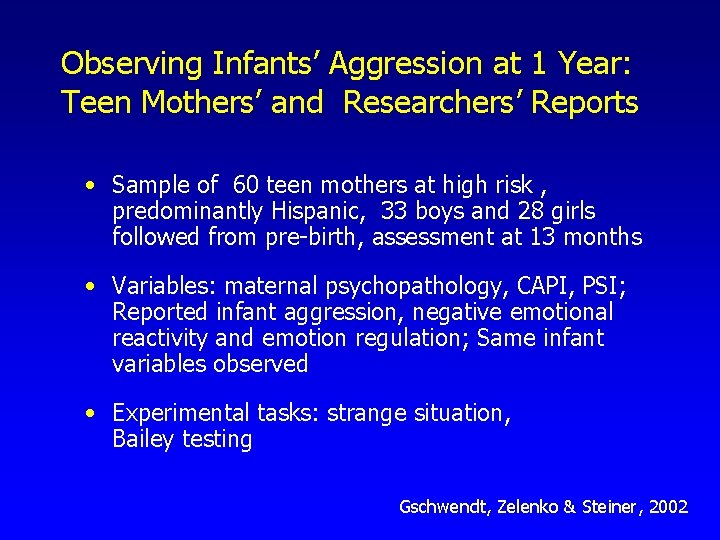 Observing Infants' Aggression at 1 Year: Teen Mothers' and Researchers' Reports

• Sample of 60 teen mothers at high risk , predominantly Hispanic, 33 boys and 28 girls followed from pre-birth, assessment at 13 months

• Variables: maternal psychopathology, CAPI, PSI; Reported infant aggression, negative emotional reactivity and emotion regulation; Same infant variables observed

• Experimental tasks: strange situation, Bailey testing

Gschwendt, Zelenko & Steiner, 2002